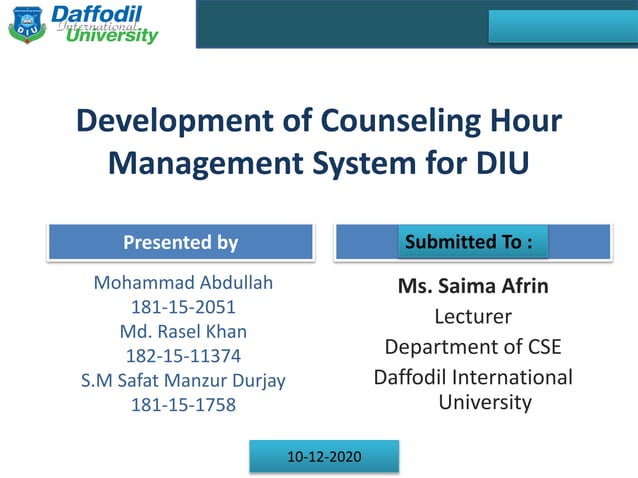 DIU
Daffodil
International
University

Development of Counseling Hour Management System for DIU

Presented by

Mohammad Abdullah
181-15-2051
Md. Rasel Khan
182-15-11374
S.M Safat Manzur Durjay
181-15-1758

Submitted To :

Ms. Saima Afrin
Lecturer
Department of CSE
Daffodil International University

10-12-2020